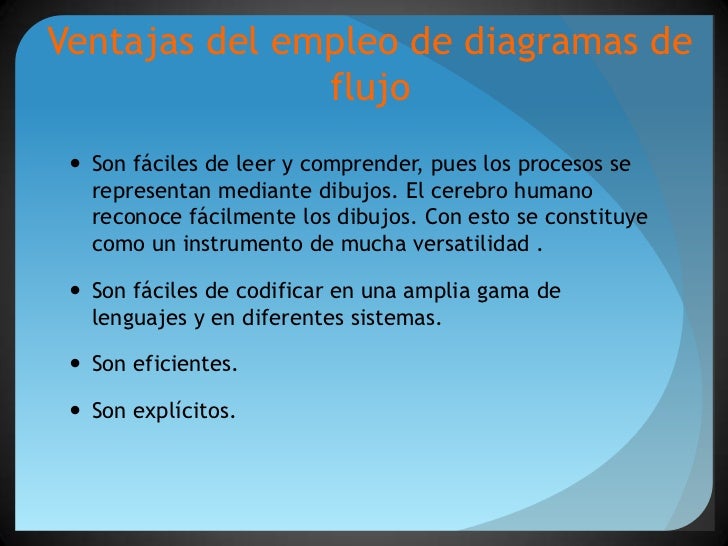 Ventajas del empleo de diagramas de flujo

• Son fáciles de leer y comprender, pues los procesos se representan mediante dibujos. El cerebro humano reconoce fácilmente los dibujos. Con esto se constituye como un instrumento de mucha versatilidad .

• Son fáciles de codificar en una amplia gama de lenguajes y en diferentes sistemas.

• Son eficientes.

• Son explícitos.